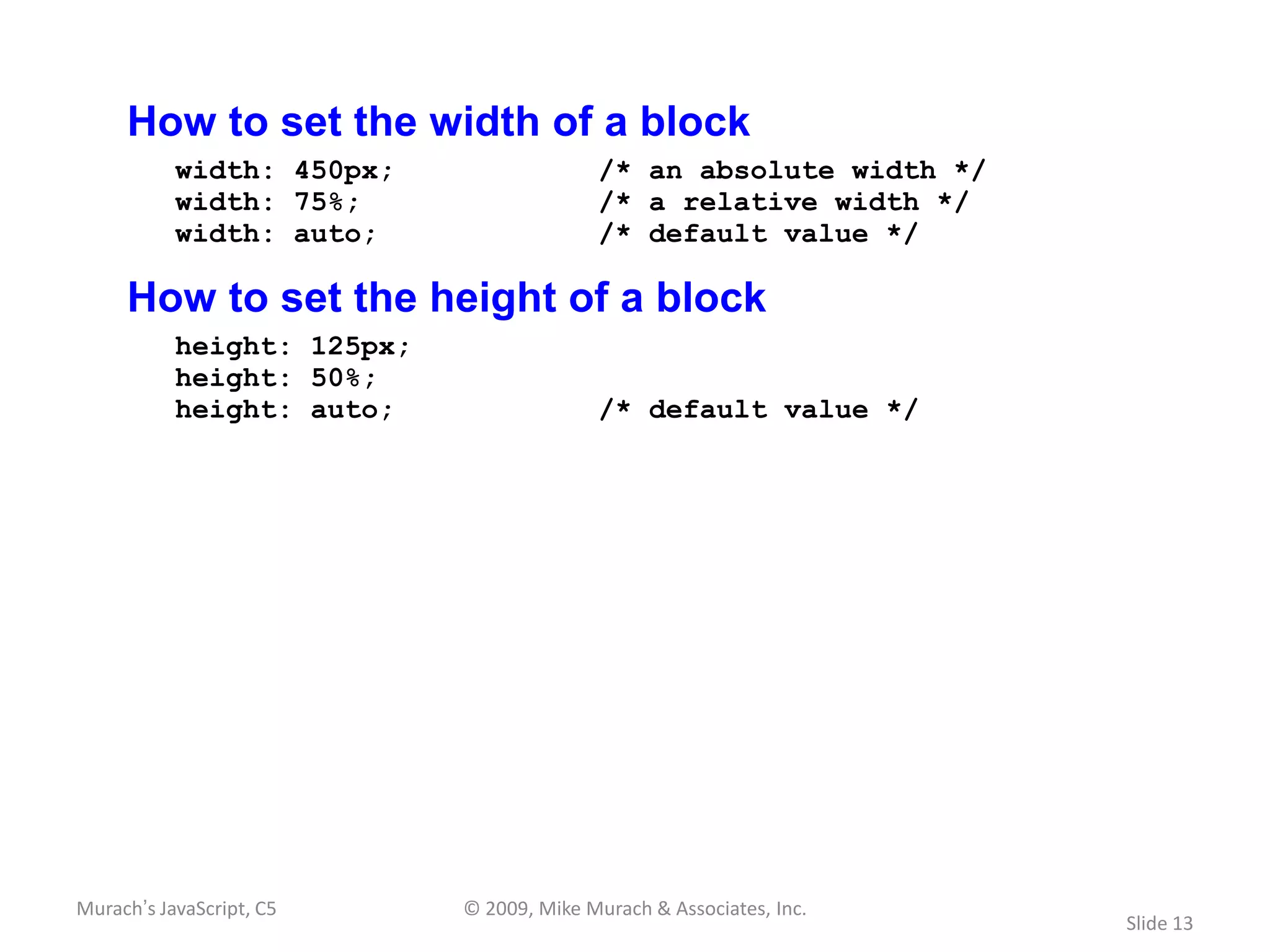 How to set the width of a block

width: 450px; /* an absolute width */
width: 75%; /* a relative width */
width: auto; /* default value */

How to set the height of a block

height: 125px;
height: 50%;
height: auto; /* default value */

Murach's JavaScript, C5 © 2009, Mike Murach & Associates, Inc. Slide 13